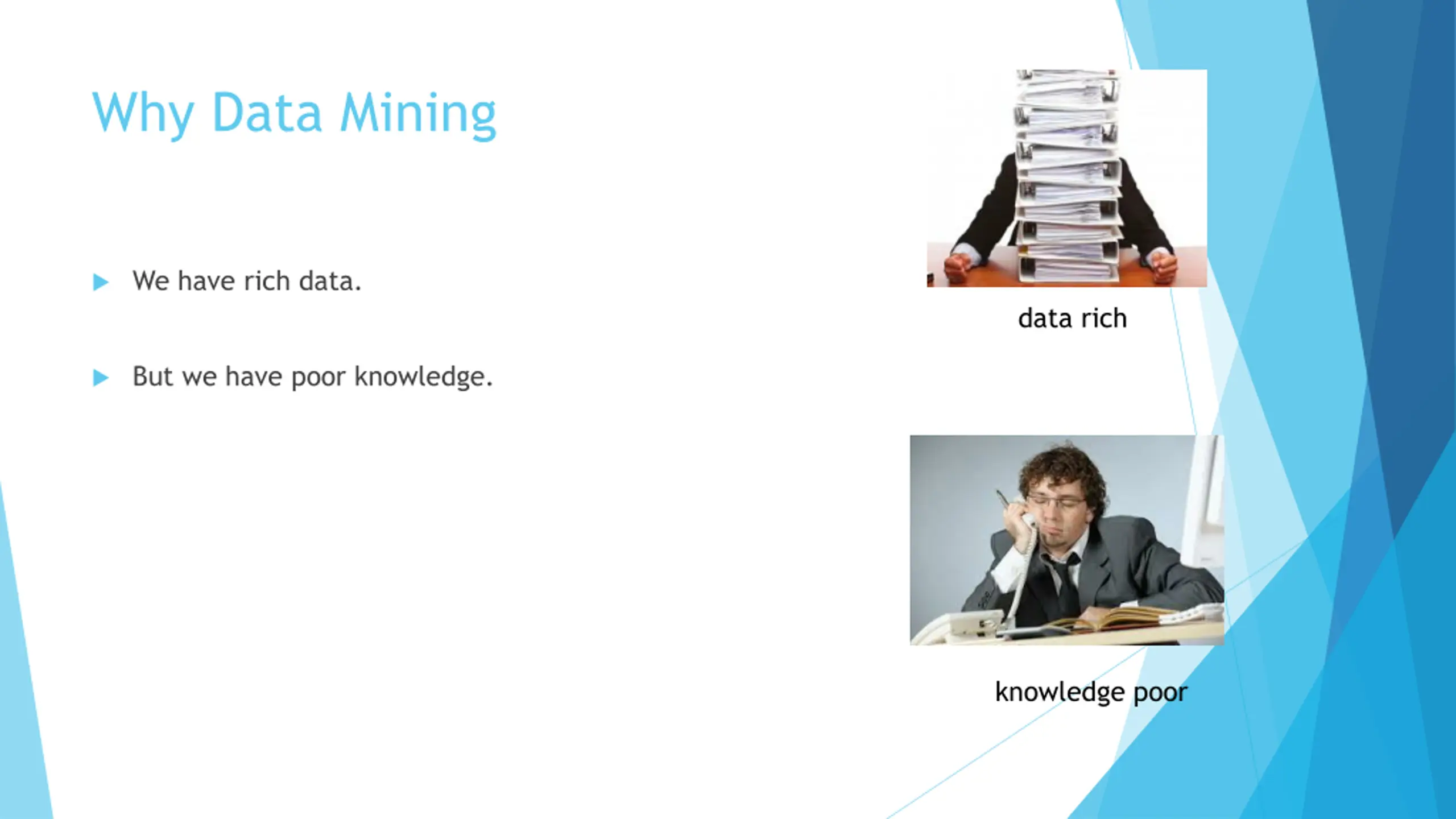 Why Data Mining

We have rich data.

But we have poor knowledge.

data rich

knowledge poor